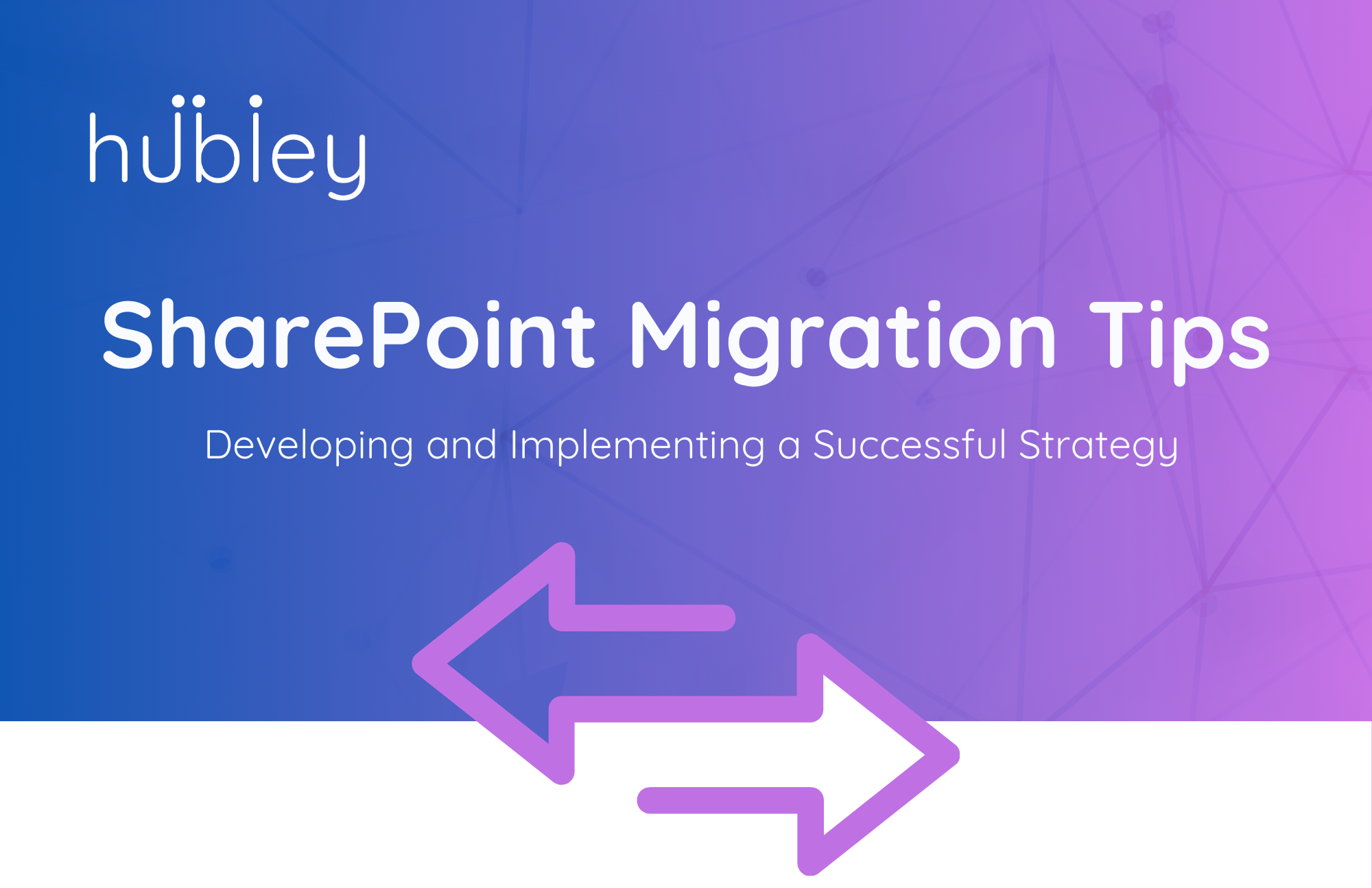 hubley

SharePoint Migration Tips

Developing and Implementing a Successful Strategy